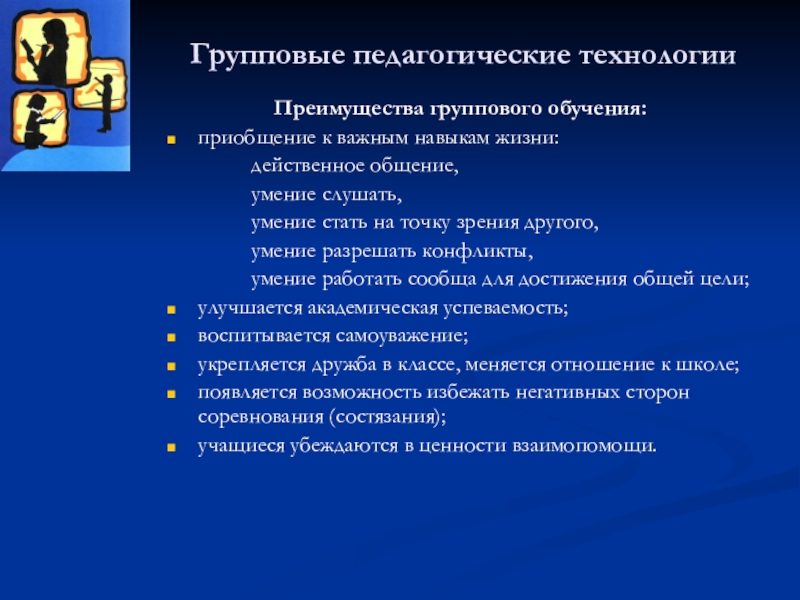 Групповые педагогические технологии

Преимущества группового обучения:

- приобщение к важным навыкам жизни:
  действенное общение,
  умение слушать,
  умение стать на точку зрения другого,
  умение разрешать конфликты,
  умение работать сообща для достижения общей цели;
- улучшается академическая успеваемость;
- воспитывается самоуважение;
- укрепляется дружба в классе, меняется отношение к школе;
- появляется возможность избежать негативных сторон соревнования (состязания);
- учащиеся убеждаются в ценности взаимопомощи.